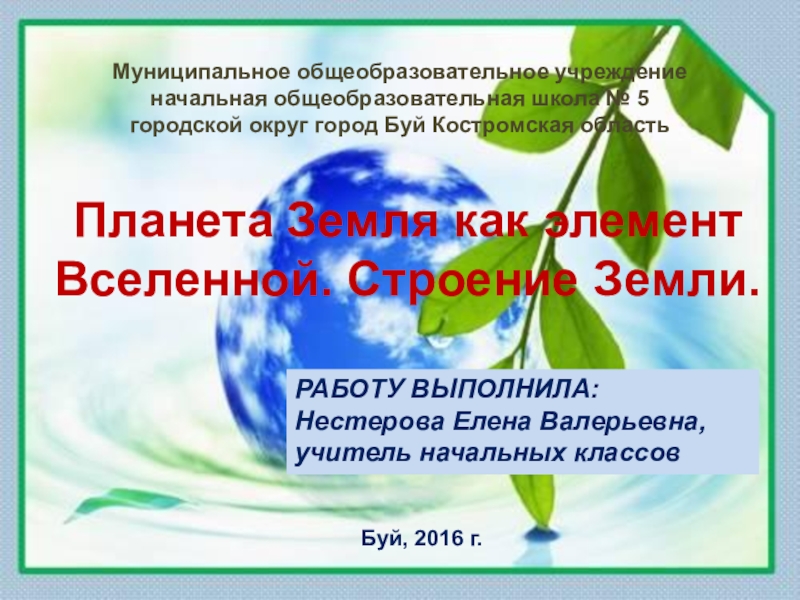 Муниципальное общеобразовательное учреждение начальная общеобразовательная школа № 5 городской округ город Буй Костромская область

Планета Земля как элемент Вселенной. Строение Земли.

РАБОТУ ВЫПОЛНИЛА:
Нестерова Елена Валерьевна, учитель начальных классов

Буй, 2016 г.